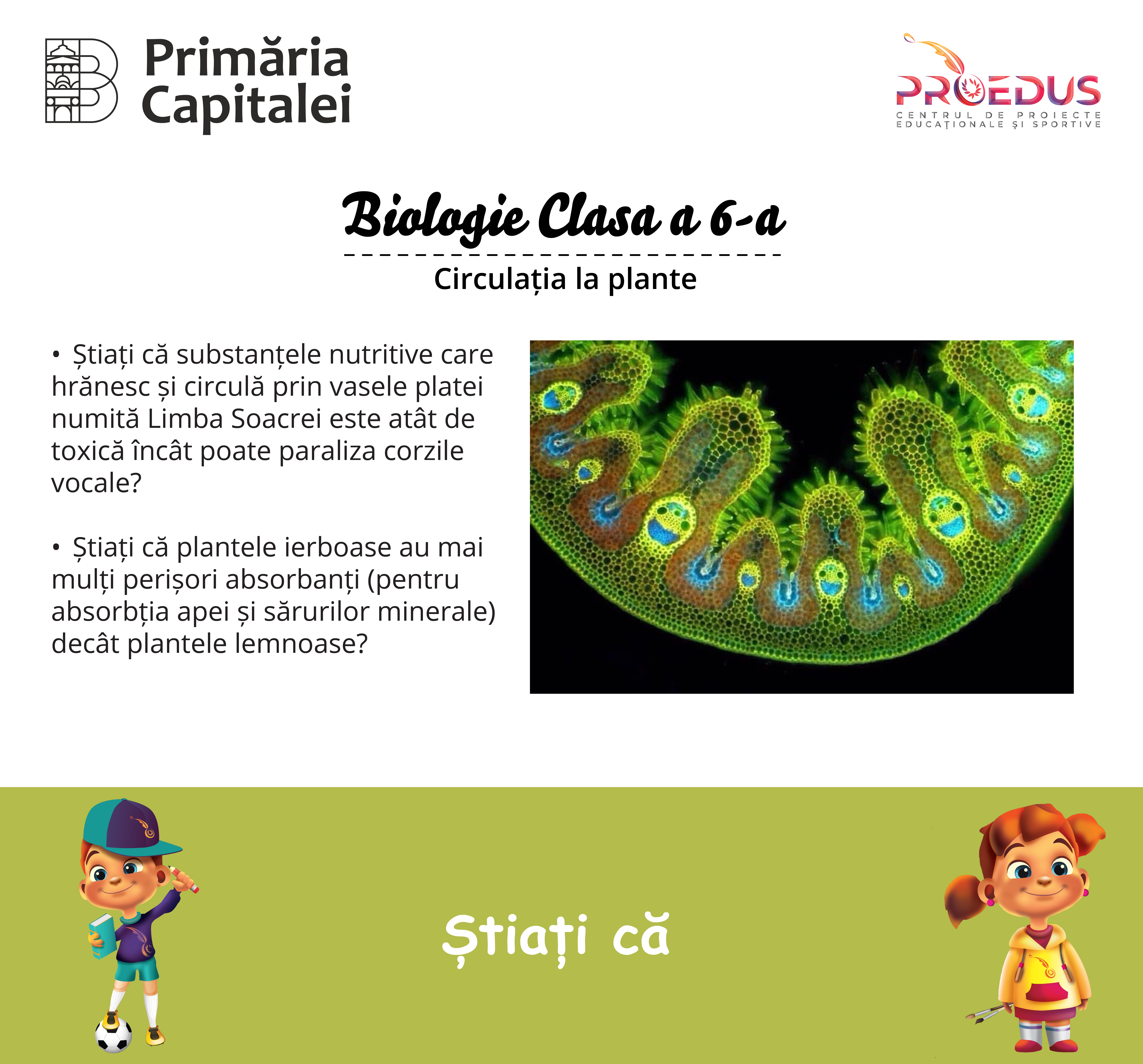 Primăria Capitalei

PROEDUS
CENTRUL DE PROIECTE EDUCAȚIONALE ȘI SPORTIVE

Biologie Clasa a 6-a

Circulația la plante

• Știați că substanțele nutritive care hrănesc și circulă prin vasele platei numită Limba Soacrei este atât de toxică încât poate paraliza corzile vocale?

• Știați că plantele ierboase au mai mulți perișori absorbanți (pentru absorbția apei și sărurilor minerale) decât plantele lemnoase?

Știați că